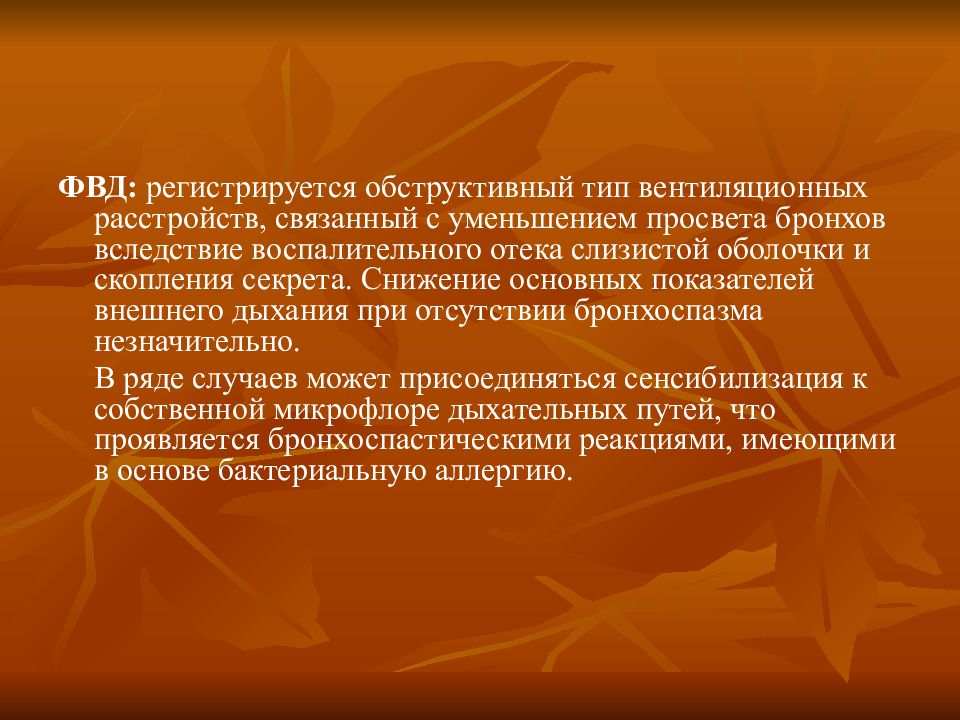 ФВД: регистрируется обструктивный тип вентиляционных расстройств, связанный с уменьшением просвета бронхов вследствие воспалительного отека слизистой оболочки и скопления секрета. Снижение основных показателей внешнего дыхания при отсутствии бронхоспазма незначительно.

В ряде случаев может присоединяться сенсибилизация к собственной микрофлоре дыхательных путей, что проявляется бронхоспастическими реакциями, имеющими в основе бактериальную аллергию.